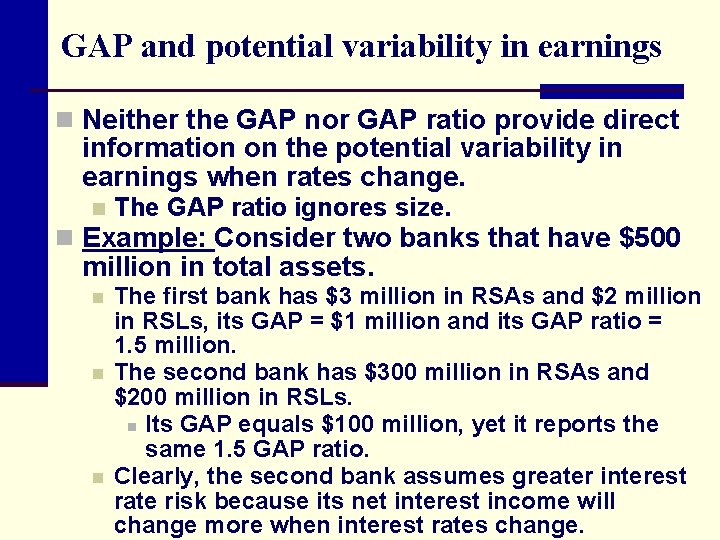 GAP and potential variability in earnings

Neither the GAP nor GAP ratio provide direct information on the potential variability in earnings when rates change.

The GAP ratio ignores size.

Example: Consider two banks that have \$500 million in total assets.

The first bank has \$3 million in RSAs and \$2 million in RSLs, its GAP = \$1 million and its GAP ratio = 1.5 million.

The second bank has \$300 million in RSAs and \$200 million in RSLs.

Its GAP equals \$100 million, yet it reports the same 1.5 GAP ratio.

Clearly, the second bank assumes greater interest rate risk because its net interest income will change more when interest rates change.